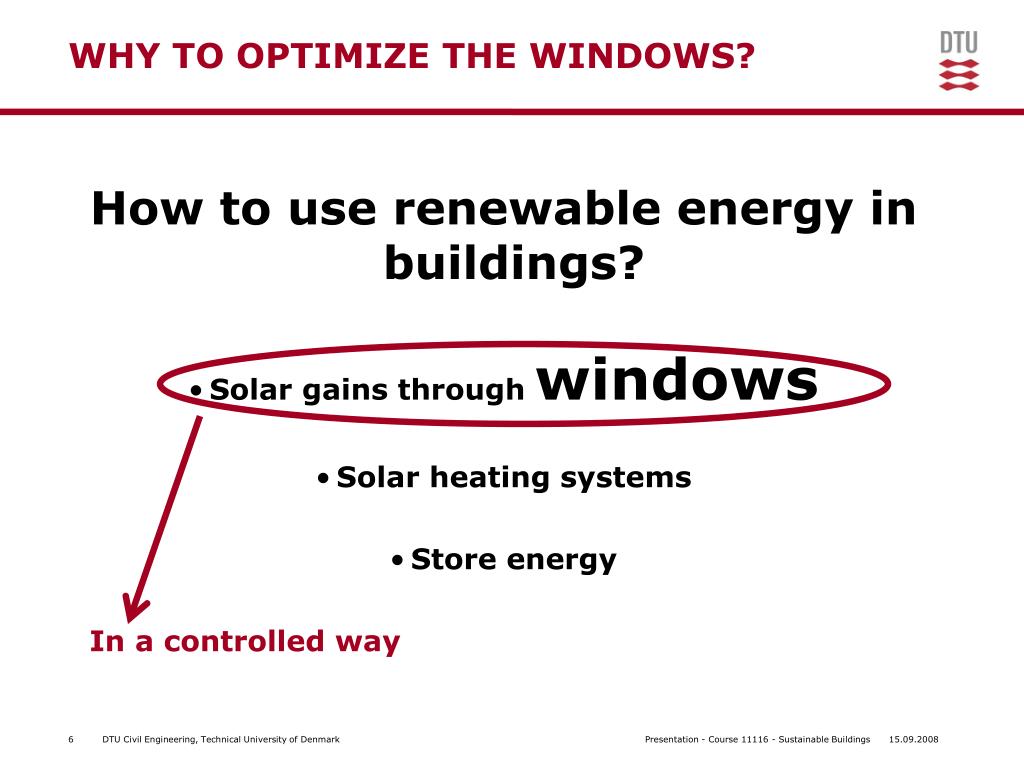 WHY TO OPTIMIZE THE WINDOWS?

DTU

How to use renewable energy in buildings?

• Solar gains through windows

• Solar heating systems

• Store energy

In a controlled way

6 DTU Civil Engineering, Technical University of Denmark

Presentation - Course 11116 - Sustainable Buildings 15.09.2008